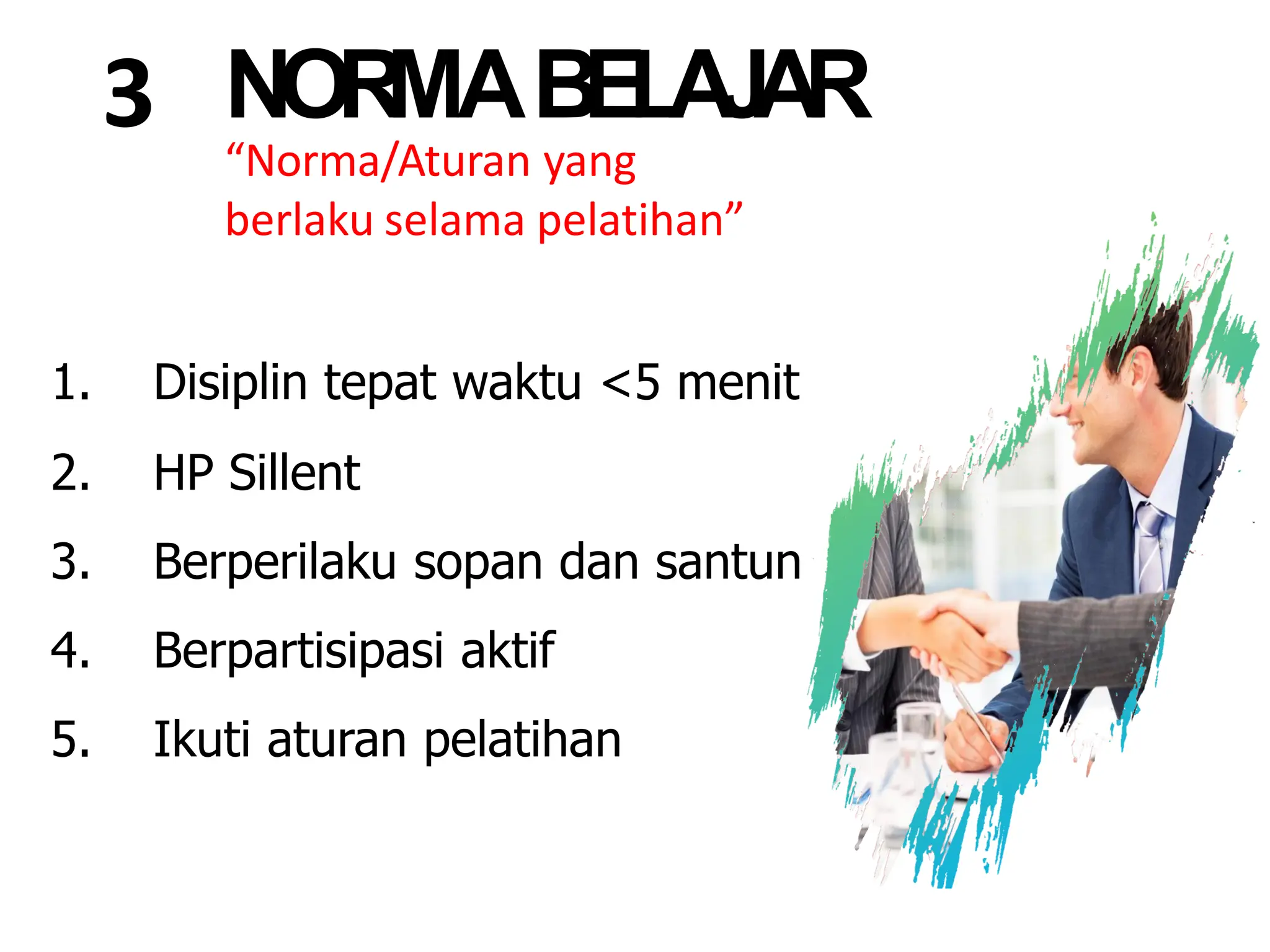 3 NORMA BELAJAR

“Norma/Aturan yang berlaku selama pelatihan”

1. Disiplin tepat waktu <5 menit
2. HP Sillent
3. Berperilaku sopan dan santun
4. Berpartisipasi aktif
5. Ikuti aturan pelatihan